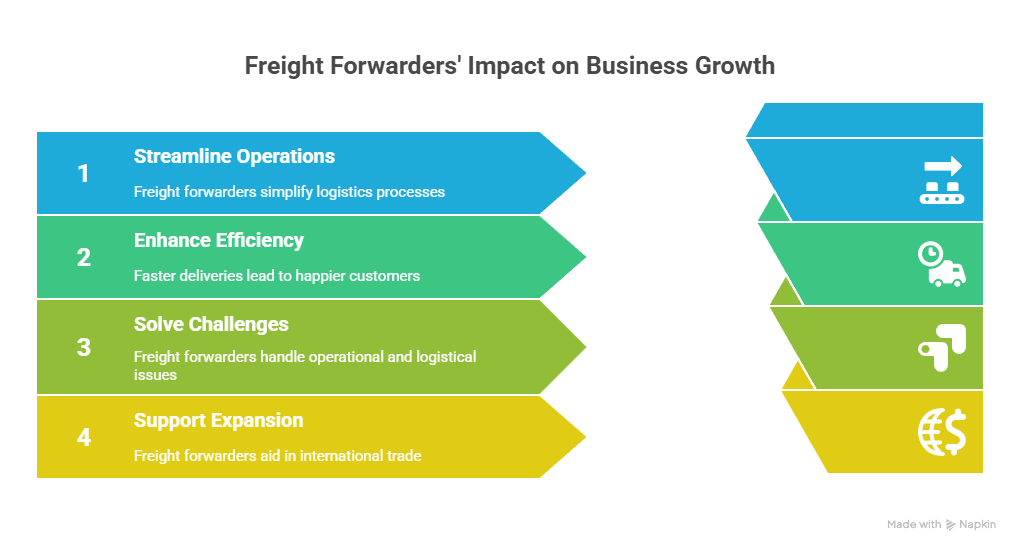 Freight Forwarders' Impact on Business Growth

1
Streamline Operations
Freight forwarders simplify logistics processes

2
Enhance Efficiency
Faster deliveries lead to happier customers

3
Solve Challenges
Freight forwarders handle operational and logistical issues

4
Support Expansion
Freight forwarders aid in international trade

Made with Napkin